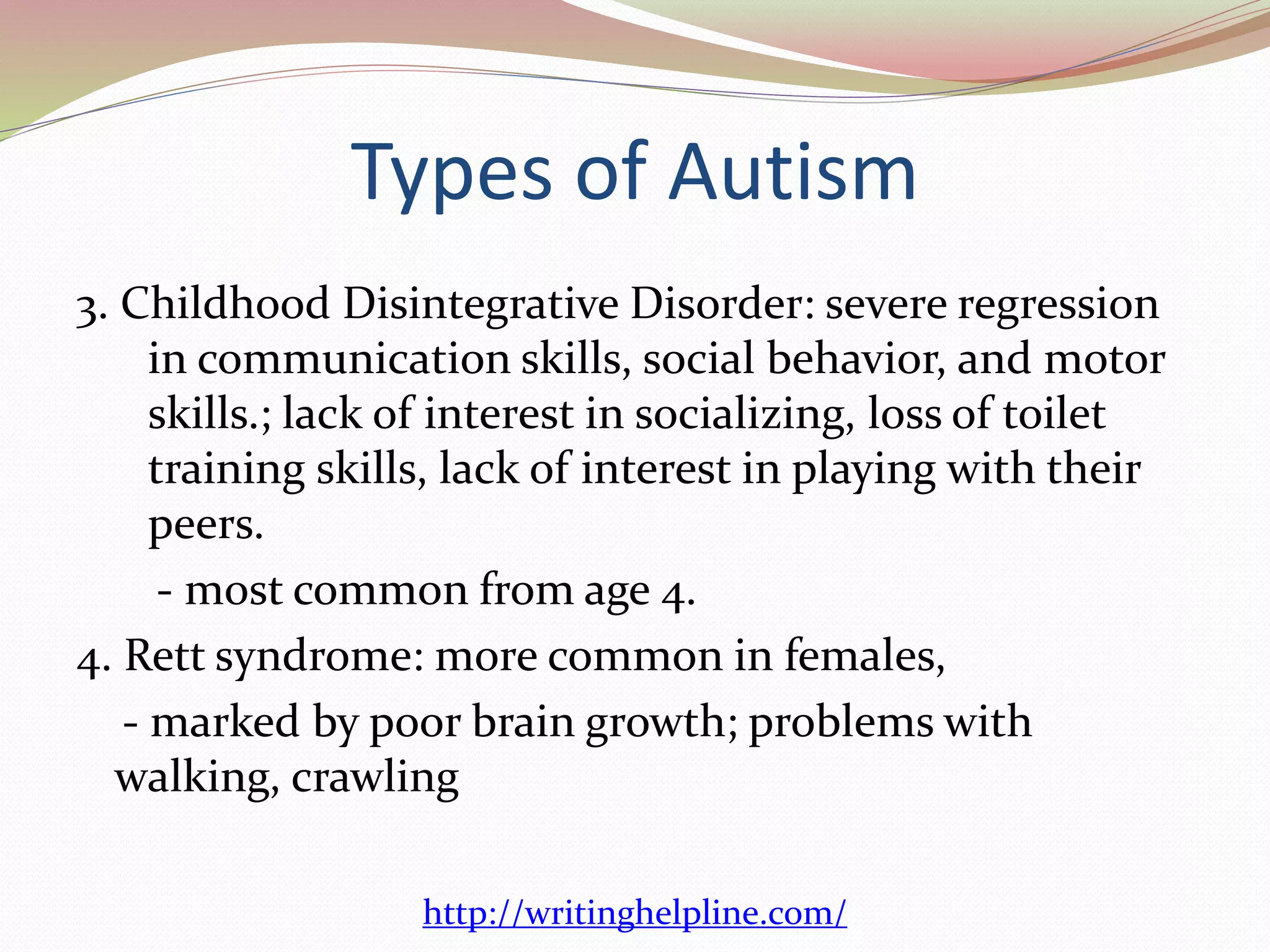 Types of Autism

3. Childhood Disintegrative Disorder: severe regression in communication skills, social behavior, and motor skills.; lack of interest in socializing, loss of toilet training skills, lack of interest in playing with their peers.

- most common from age 4.

4. Rett syndrome: more common in females,

- marked by poor brain growth; problems with walking, crawling

http://writinghelpline.com/